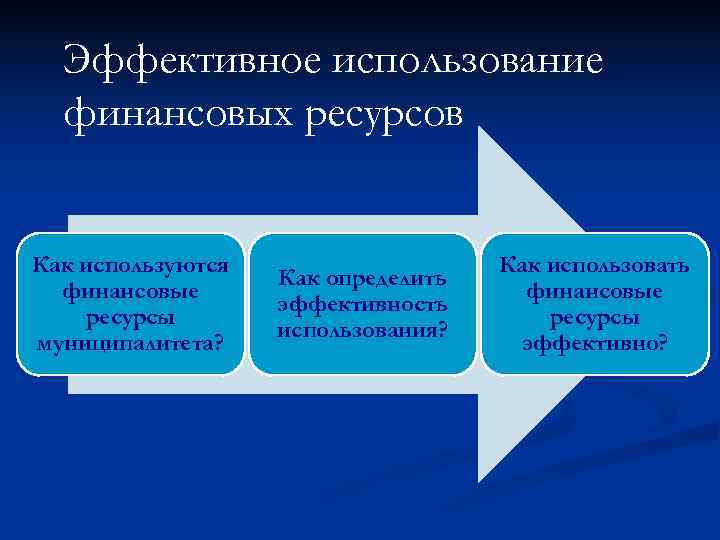 Эффективное использование финансовых ресурсов

Как используются финансовые ресурсы муниципалитета?

Как определить эффективность использования?

Как использовать финансовые ресурсы эффективно?